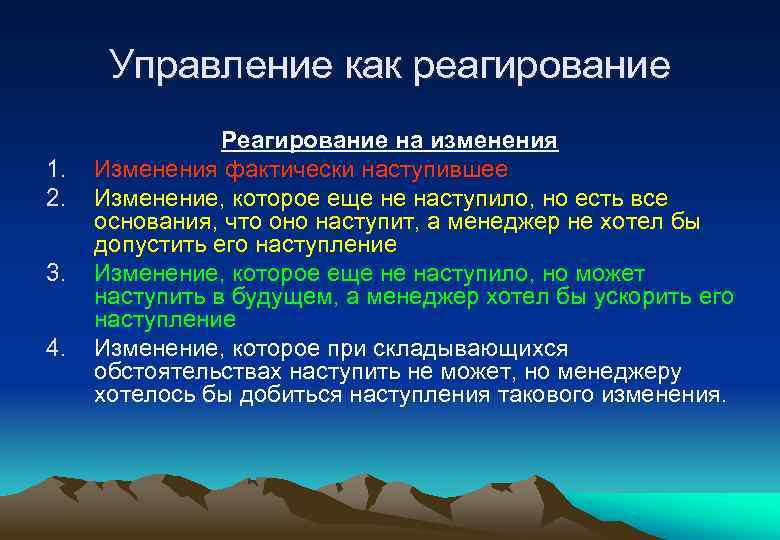 Управление как реагирование

Реагирование на изменения

1. Изменения фактически наступившее
2. Изменение, которое еще не наступило, но есть все основания, что оно наступит, а менеджер не хотел бы допустить его наступление
3. Изменение, которое еще не наступило, но может наступить в будущем, а менеджер хотел бы ускорить его наступление
4. Изменение, которое при складывающихся обстоятельствах наступить не может, но менеджеру хотелось бы добиться наступления такового изменения.